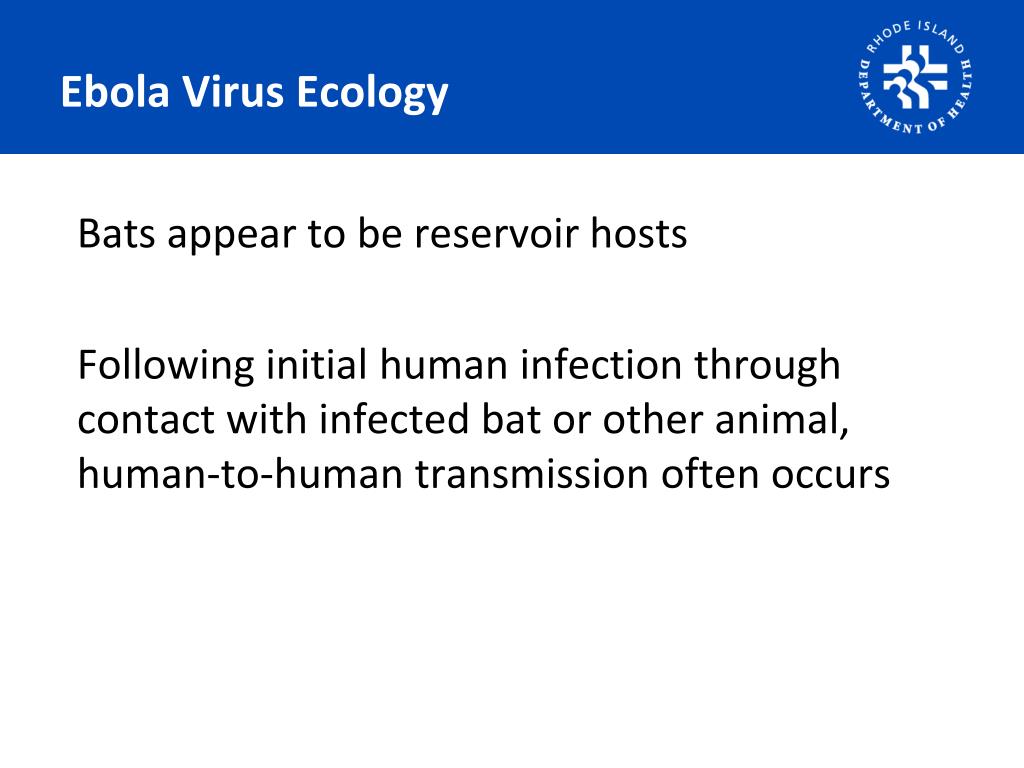 Ebola Virus Ecology

RHODE ISLAND DEPARTMENT OF HEALTH

Bats appear to be reservoir hosts

Following initial human infection through contact with infected bat or other animal, human-to-human transmission often occurs